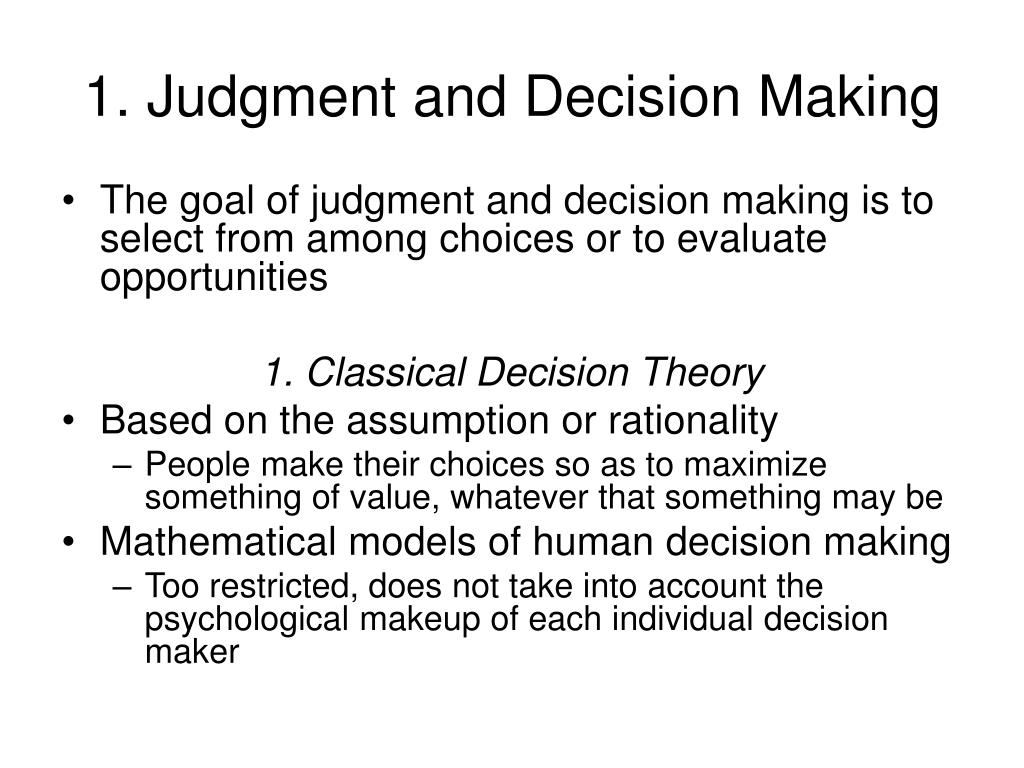 1. Judgment and Decision Making

• The goal of judgment and decision making is to select from among choices or to evaluate opportunities

1. Classical Decision Theory

• Based on the assumption or rationality
– People make their choices so as to maximize something of value, whatever that something may be
• Mathematical models of human decision making
– Too restricted, does not take into account the psychological makeup of each individual decision maker